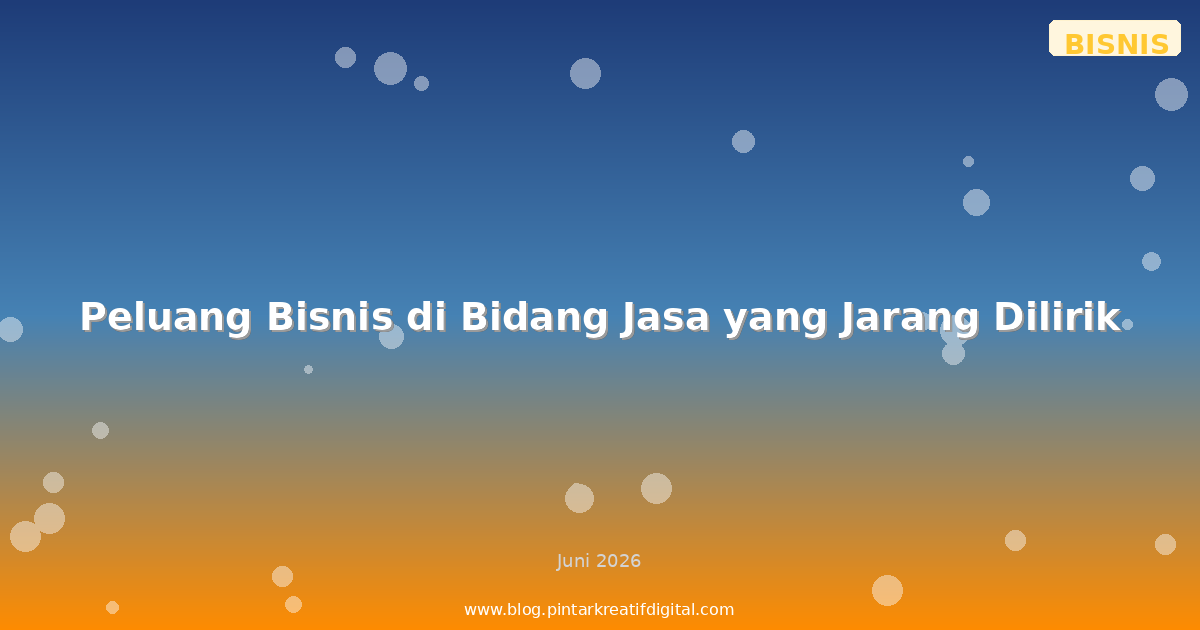 BISNIS

Peluang Bisnis di Bidang Jasa yang Jarang Dilirik

Juni 2026

www.blog.pintarkreatifdigital.com